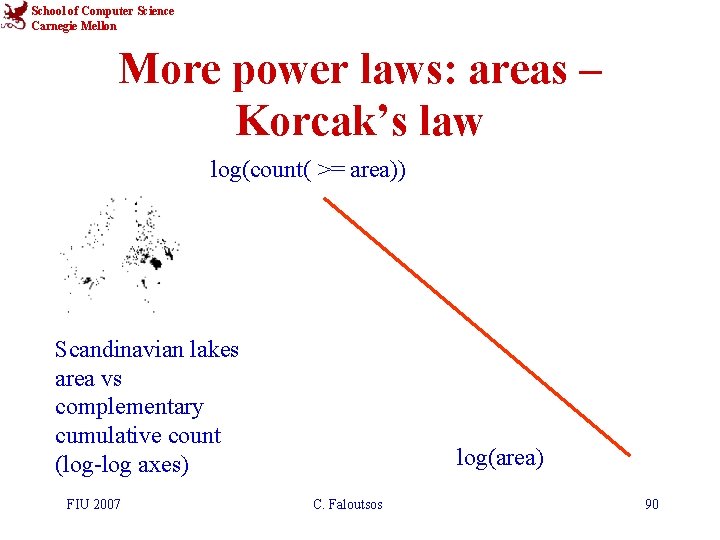 School of Computer Science
Carnegie Mellon

More power laws: areas – Korcak's law

log(count( >= area))

Scandinavian lakes area vs complementary cumulative count (log-log axes)

log(area)

FIU 2007

C. Faloutsos

90